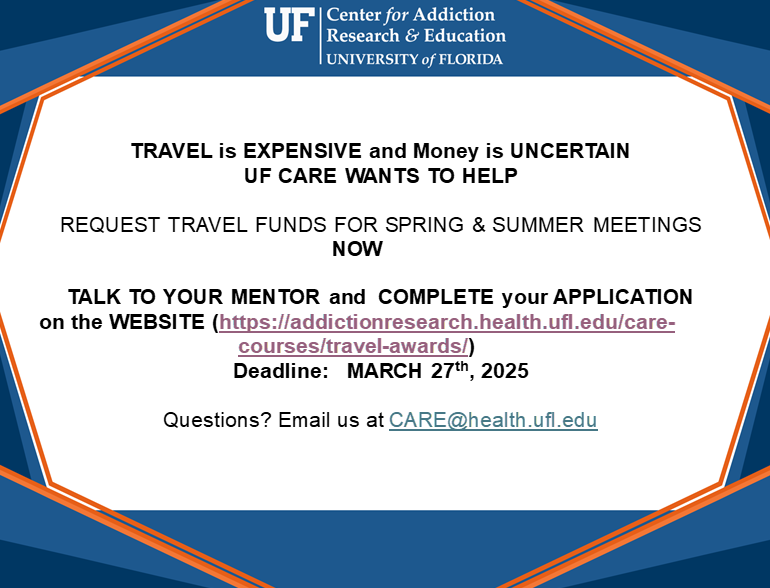 UF Center for Addiction Research & Education
UNIVERSITY of FLORIDA

TRAVEL is EXPENSIVE and Money is UNCERTAIN
UF CARE WANTS TO HELP

REQUEST TRAVEL FUNDS FOR SPRING & SUMMER MEETINGS
NOW

TALK TO YOUR MENTOR and COMPLETE your APPLICATION on the WEBSITE (https://addictionresearch.health.ufl.edu/care-courses/travel-awards/)
Deadline: MARCH 27$^{th}$, 2025

Questions? Email us at CARE@health.ufl.edu